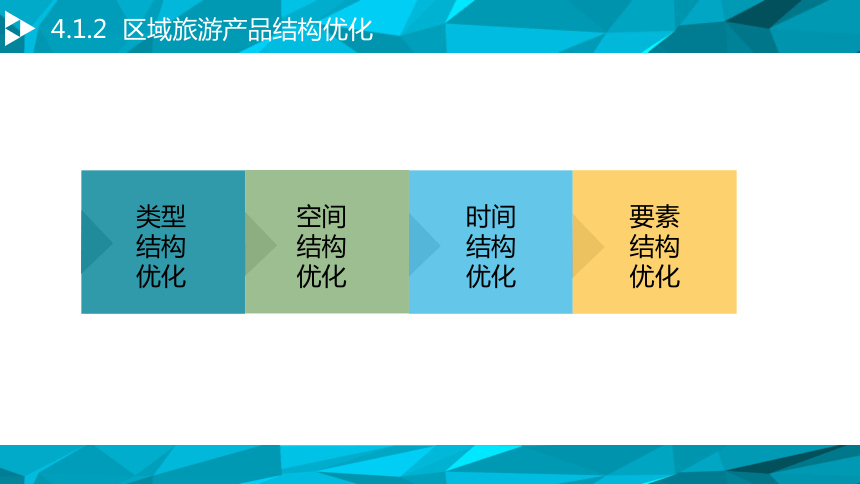 4.1.2 区域旅游产品结构优化

类型结构优化

空间结构优化

时间结构优化

要素结构优化